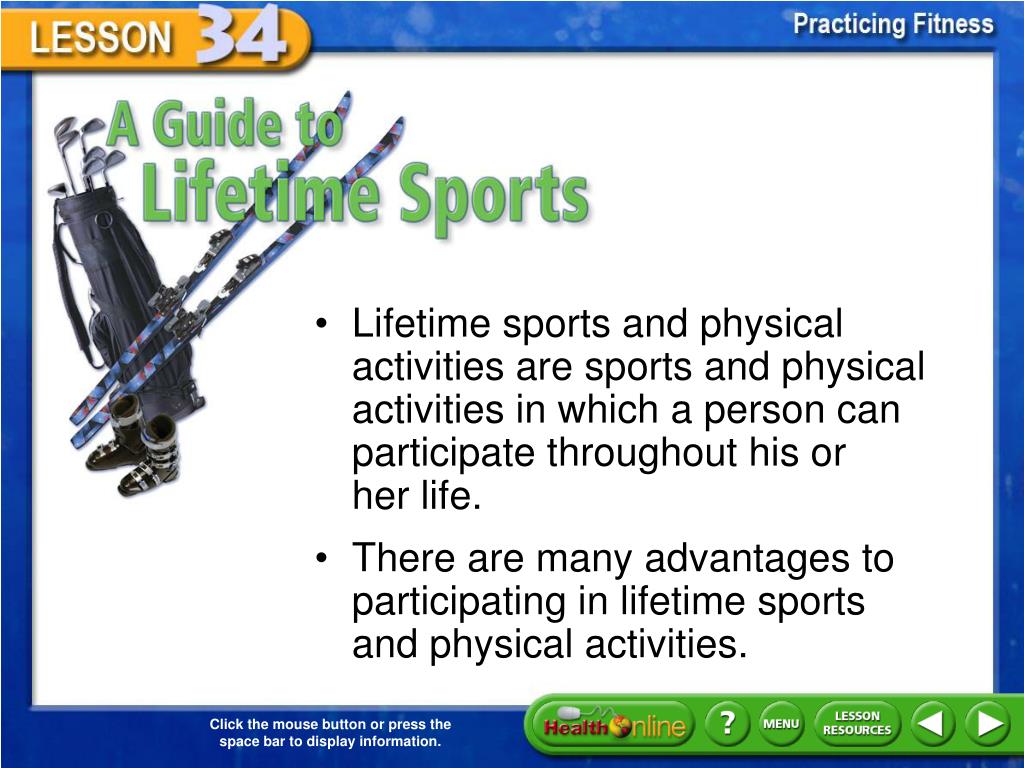 LESSON 34

Practicing Fitness

A Guide to Lifetime Sports

• Lifetime sports and physical activities are sports and physical activities in which a person can participate throughout his or her life.

• There are many advantages to participating in lifetime sports and physical activities.

Click the mouse button or press the space bar to display information.

Health Online

?

MENU

LESSON RESOURCES